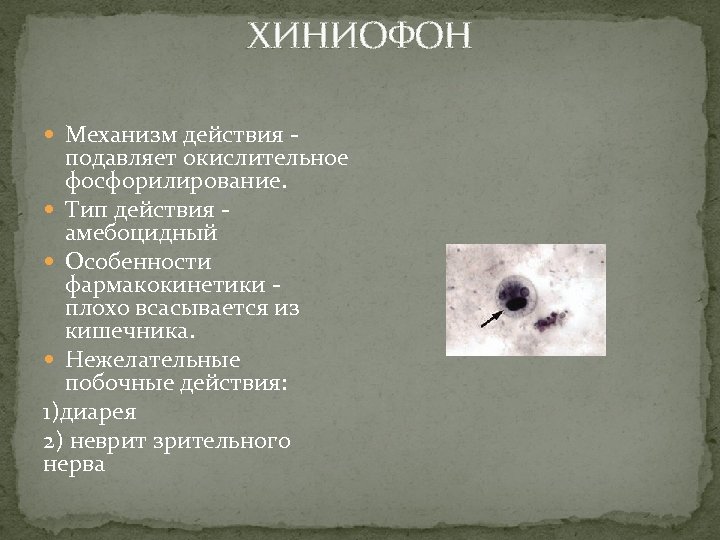 ХИНИОФОН

Механизм действия - подавляет окислительное фосфорилирование.

Тип действия - амебоцидный

Особенности фармакокинетики - плохо всасывается из кишечника.

Нежелательные побочные действия:

1)диарея

2) неврит зрительного нерва